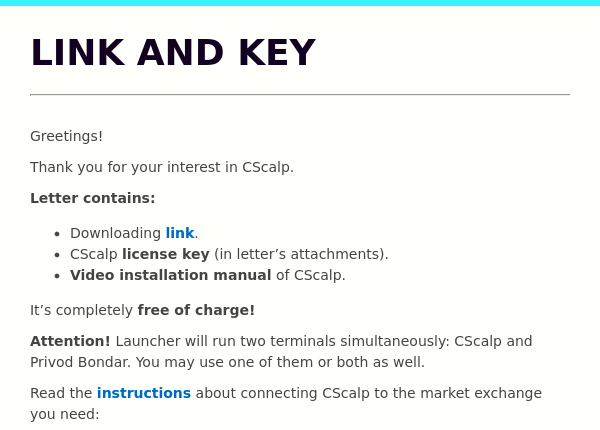 LINK AND KEY

Greetings!

Thank you for your interest in CScalp.

Letter contains:

- Downloading link.
- CScalp license key (in letter’s attachments).
- Video installation manual of CScalp.

It’s completely free of charge!

Attention! Launcher will run two terminals simultaneously: CScalp and Privod Bondar. You may use one of them or both as well.

Read the instructions about connecting CScalp to the market exchange you need: